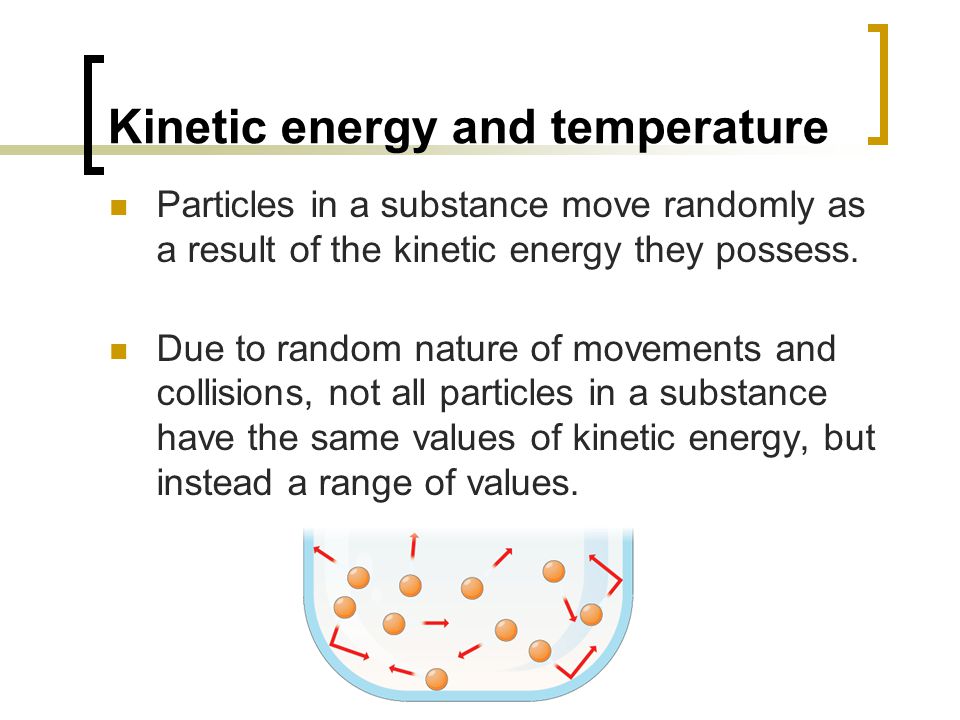 Kinetic energy and temperature

Particles in a substance move randomly as a result of the kinetic energy they possess.

Due to random nature of movements and collisions, not all particles in a substance have the same values of kinetic energy, but instead a range of values.